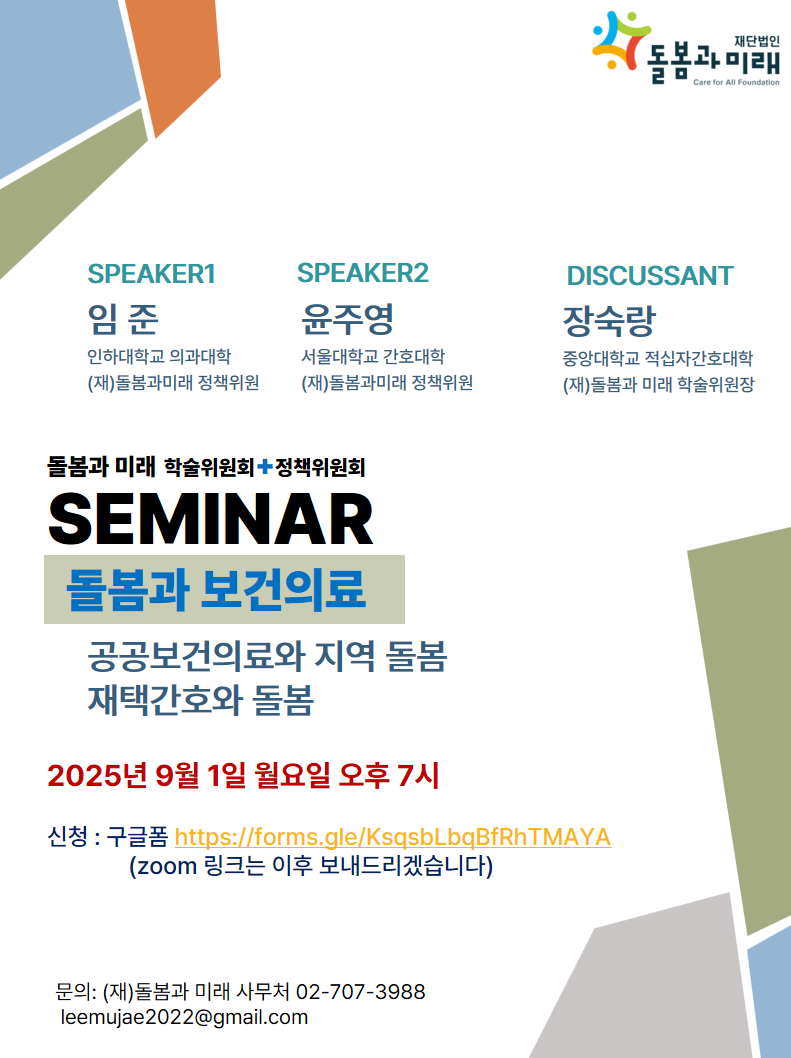 재단법인
돌봄과 미래
Care for All Foundation

SPEAKER1
임 준
인하대학교 의과대학
(재)돌봄과미래 정책위원

SPEAKER2
윤주영
서울대학교 간호대학
(재)돌봄과미래 정책위원

DISCUSSANT
장숙랑
중앙대학교 적십자간호대학
(재)돌봄과 미래 학술위원장

돌봄과 미래 학술위원회+정책위원회
SEMINAR
돌봄과 보건의료

공공보건의료와 지역 돌봄
재택간호와 돌봄

2025년 9월 1일 월요일 오후 7시

신청 : 구글폼 https://forms.gle/KsqsbLbqBfRhTMAYA
(zoom 링크는 이후 보내드리겠습니다)

문의: (재)돌봄과 미래 사무처 02-707-3988
leemujae2022@gmail.com